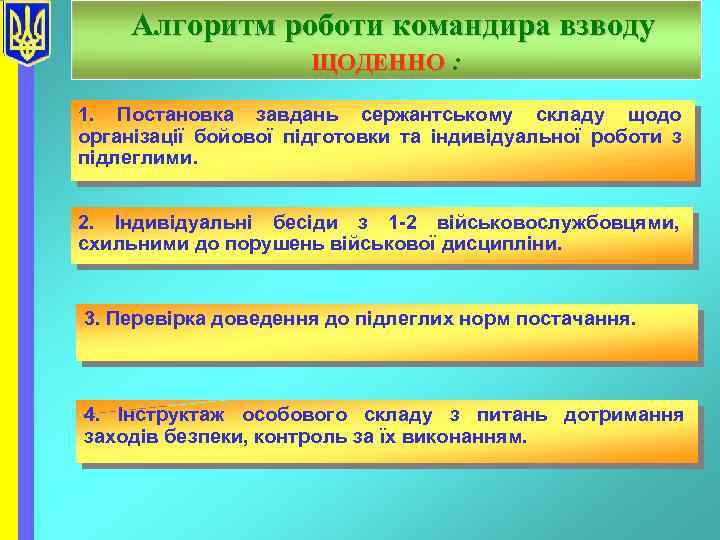 Алгоритм роботи командира взводу
ЩОДЕННО :

1. Постановка завдань сержантському складу щодо організації бойової підготовки та індивідуальної роботи з підлеглими.

2. Індивідуальні бесіди з 1-2 військовослужбовцями, схильними до порушень військової дисципліни.

3. Перевірка доведення до підлеглих норм постачання.

4. Інструктаж особового складу з питань дотримання заходів безпеки, контроль за їх виконанням.